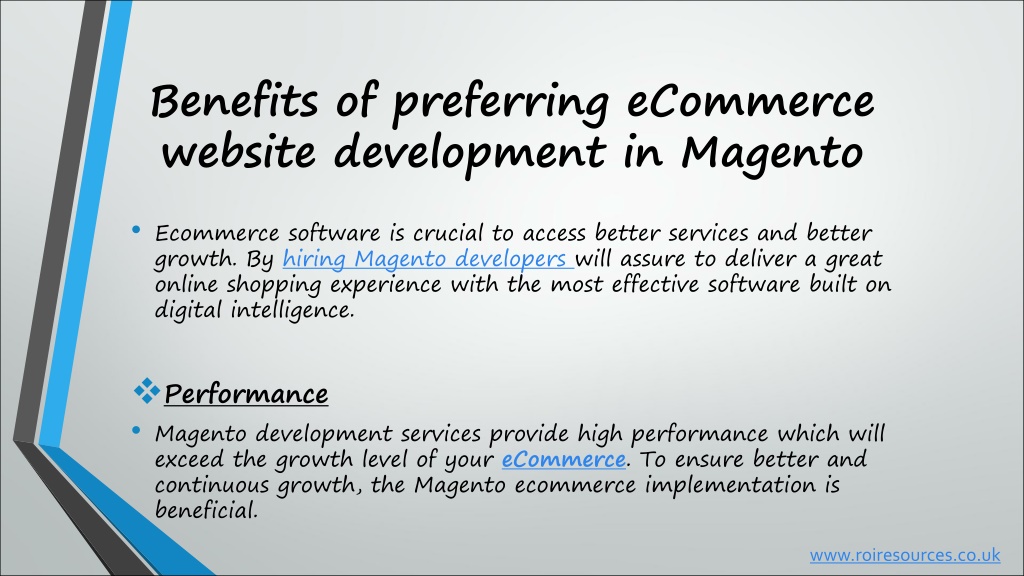 Benefits of preferring eCommerce website development in Magento

• Ecommerce software is crucial to access better services and better growth. By hiring Magento developers will assure to deliver a great online shopping experience with the most effective software built on digital intelligence.

❖ Performance

• Magento development services provide high performance which will exceed the growth level of your eCommerce. To ensure better and continuous growth, the Magento ecommerce implementation is beneficial.

www.roiresources.co.uk